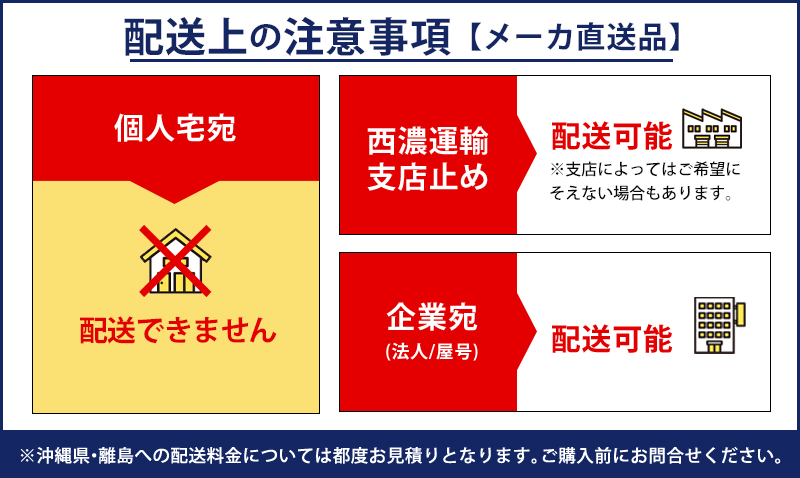 配送上の注意事項【メーカ直送品】

個人宅宛

配送できません

西濃運輸
支店止め

配送可能

※支店によってはご希望にそえない場合もあります。

企業宛
(法人/屋号)

配送可能

※沖縄県・離島への配送料金については都度お見積りとなります。ご購入前にお問合せください。